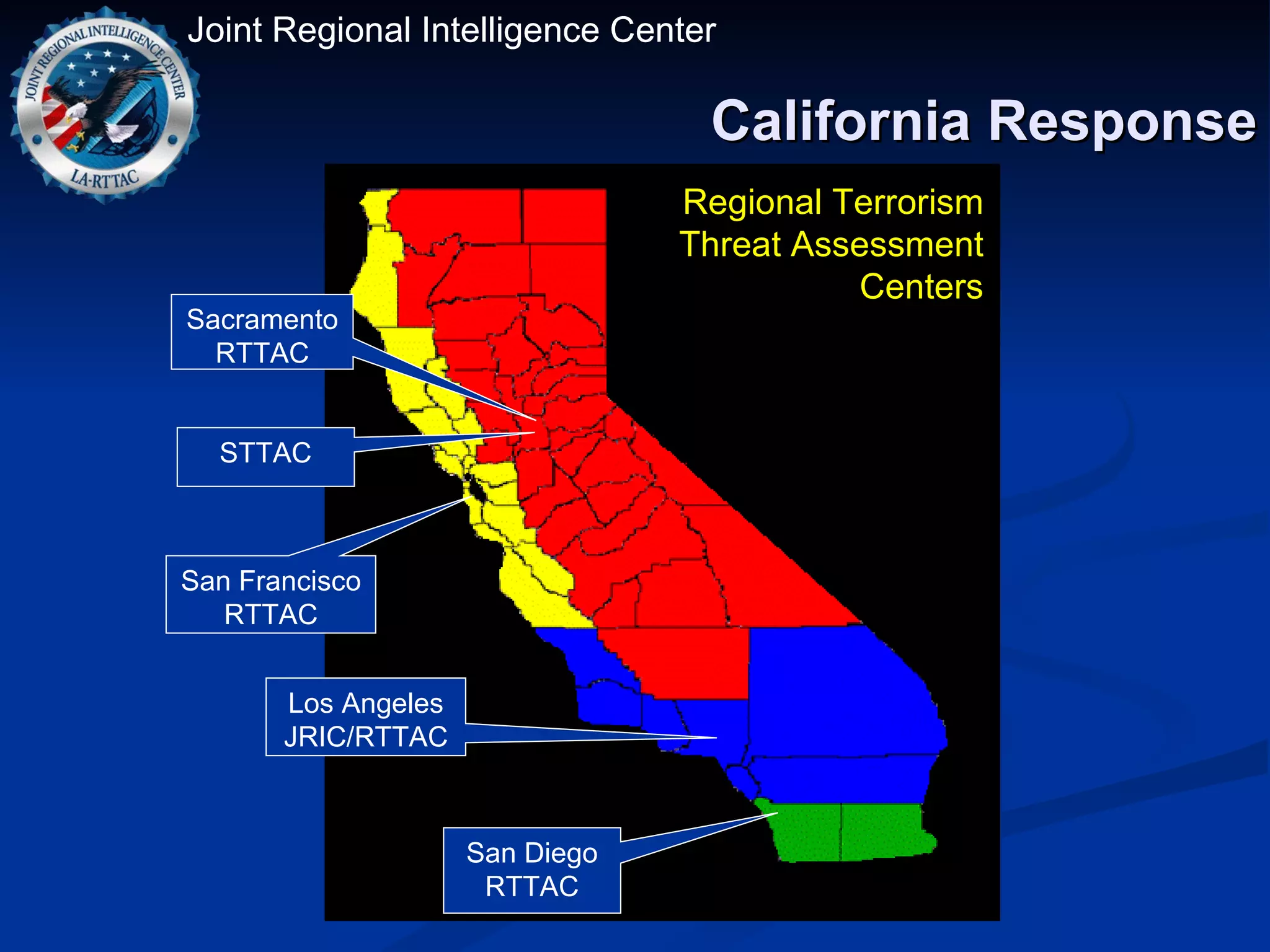 JOINT REGIONAL INTELLIGENCE CENTER
LA-RTTAC

Joint Regional Intelligence Center

California Response

Regional Terrorism Threat Assessment Centers

Sacramento RTTAC

STTAC

San Francisco RTTAC

Los Angeles JRIC/RTTAC

San Diego RTTAC